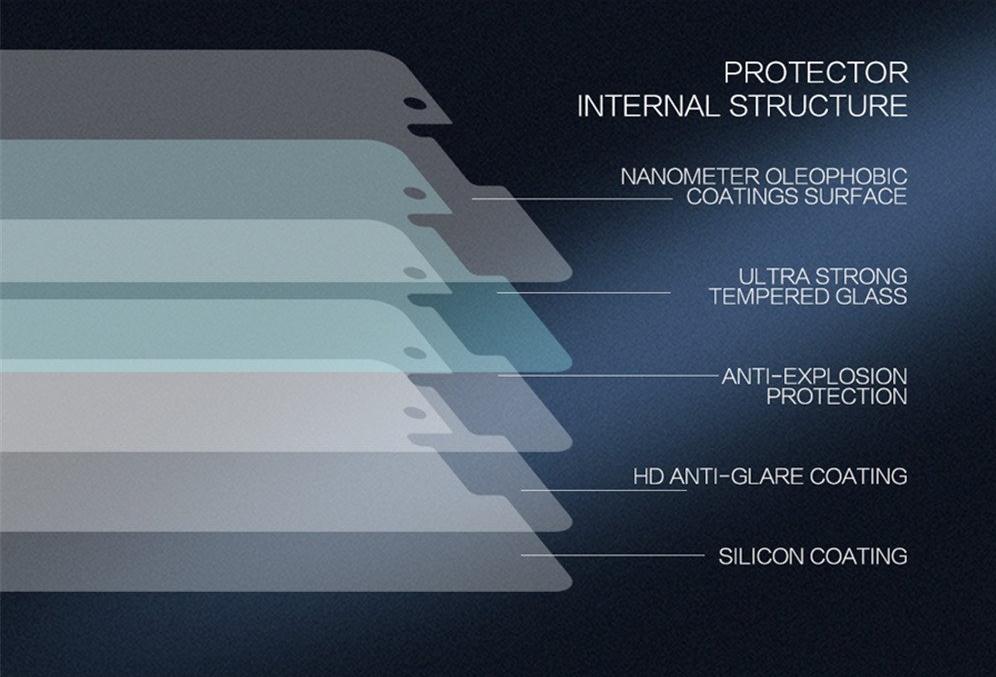 PROTECTOR
INTERNAL STRUCTURE

NANOMETER OLEOPHOBIC
COATINGS SURFACE

ULTRA STRONG
TEMPERED GLASS

ANTI-EXPLOSION
PROTECTION

HD ANTI-GLARE COATING

SILICON COATING